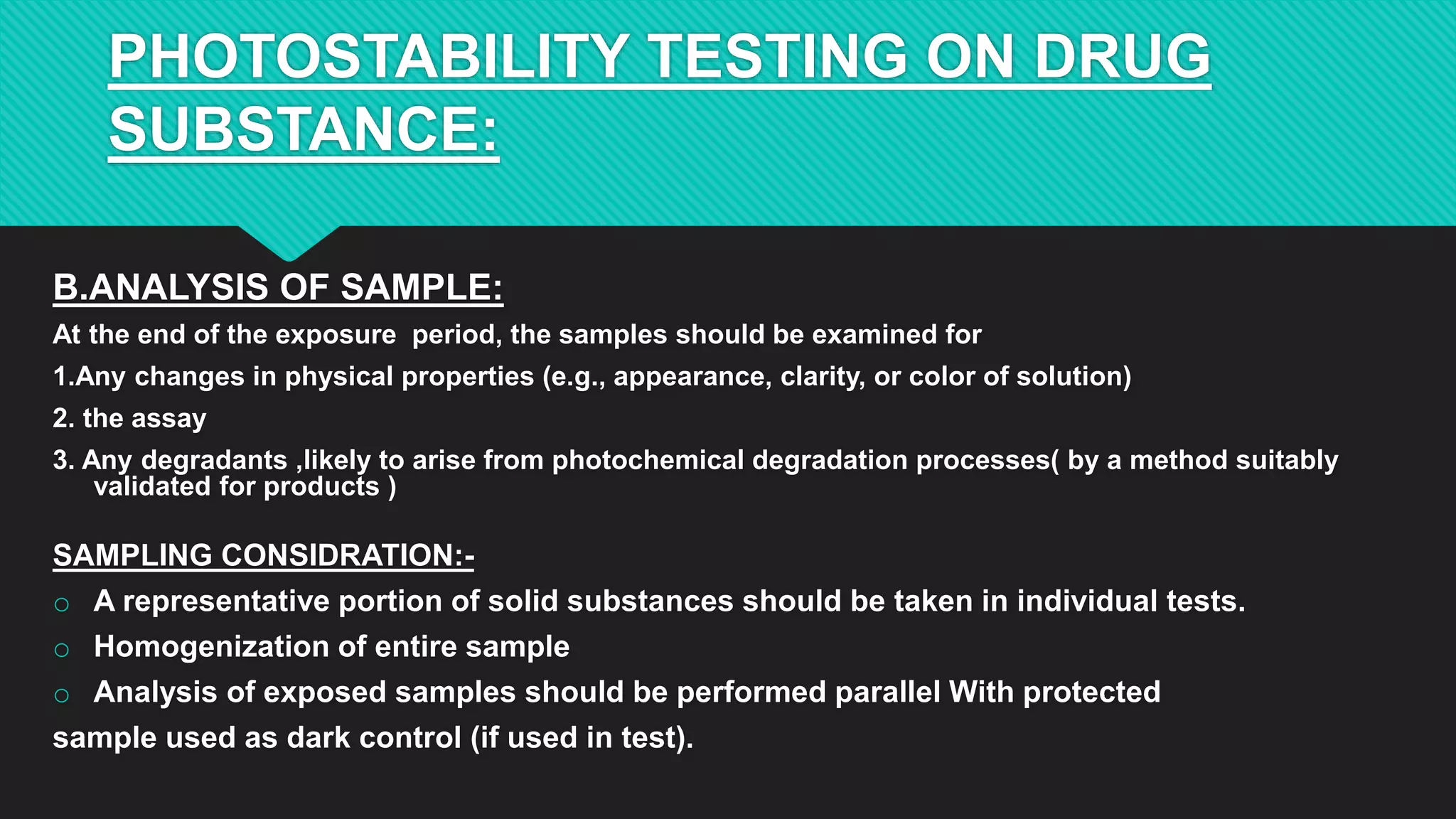 PHOTOSTABILITY TESTING ON DRUG SUBSTANCE:

B.ANALYSIS OF SAMPLE:

At the end of the exposure period, the samples should be examined for

1.Any changes in physical properties (e.g., appearance, clarity, or color of solution)

2. the assay

3. Any degradants ,likely to arise from photochemical degradation processes( by a method suitably validated for products )

SAMPLING CONSIDRATION:-

○ A representative portion of solid substances should be taken in individual tests.

○ Homogenization of entire sample

○ Analysis of exposed samples should be performed parallel With protected sample used as dark control (if used in test).